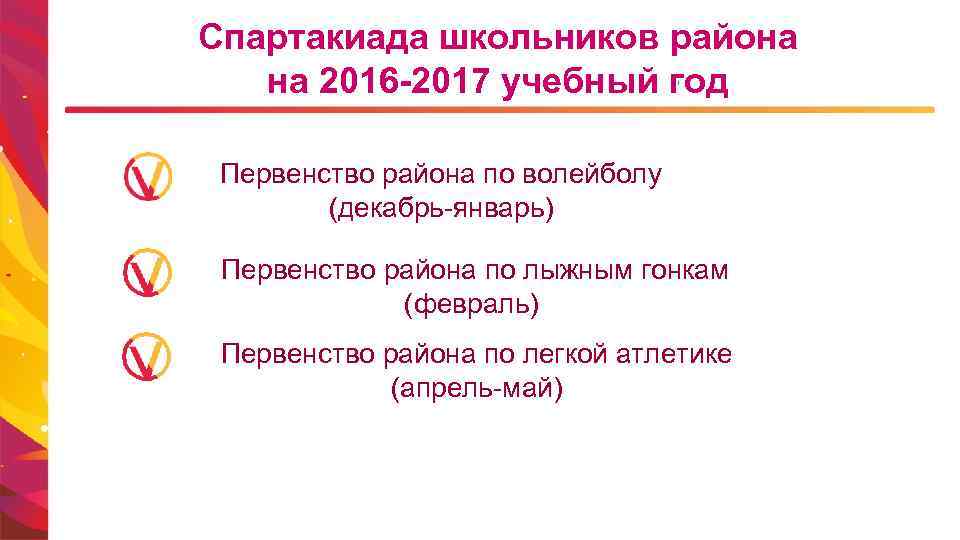 Спартакиада школьников района на 2016-2017 учебный год

Первенство района по волейболу (декабрь-январь)

Первенство района по лыжным гонкам (февраль)

Первенство района по легкой атлетике (апрель-май)